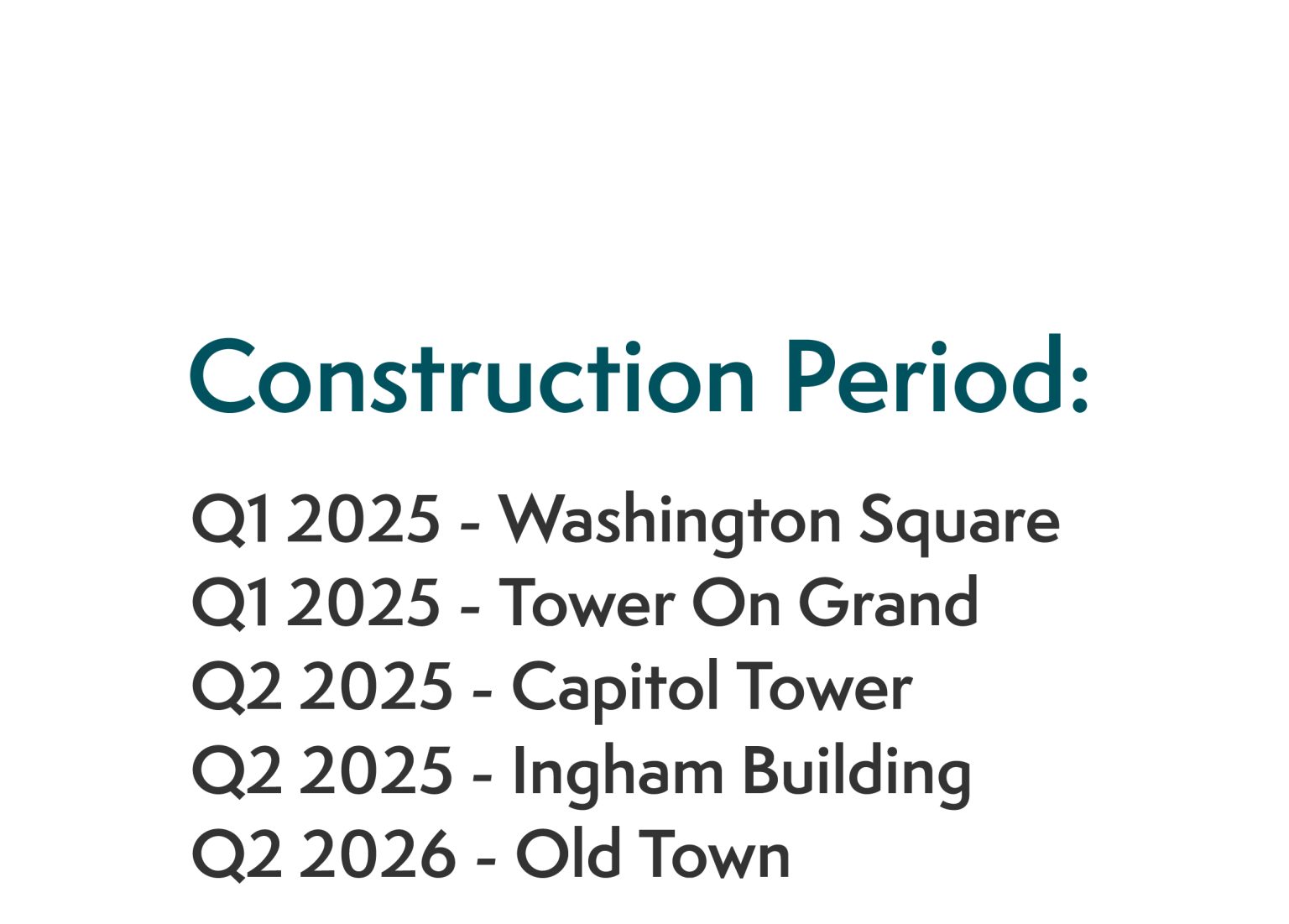 Construction Period:

Q1 2025 - Washington Square
Q1 2025 - Tower On Grand
Q2 2025 - Capitol Tower
Q2 2025 - Ingham Building
Q2 2026 - Old Town